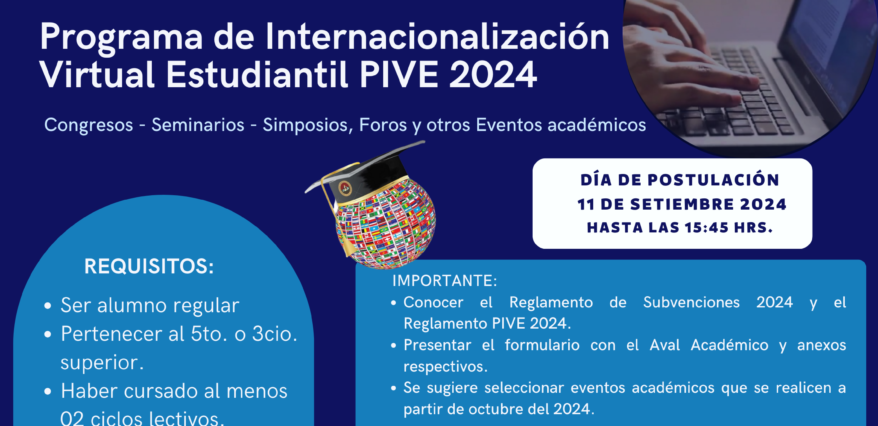 Programa de Internacionalización Virtual Estudiantil PIVE 2024

Congresos - Seminarios - Simposios, Foros y otros Eventos académicos

DÍA DE POSTULACIÓN
11 DE SETIEMBRE 2024
HASTA LAS 15:45 HRS.

REQUISITOS:
• Ser alumno regular
• Pertenecer al 5to. o 3cio. superior.
• Haber cursado al menos 02 ciclos lectivos.

IMPORTANTE:
• Conocer el Reglamento de Subvenciones 2024 y el Reglamento PIVE 2024.
• Presentar el formulario con el Aval Académico y anexos respectivos.
• Se sugiere seleccionar eventos académicos que se realicen a partir de octubre del 2024.